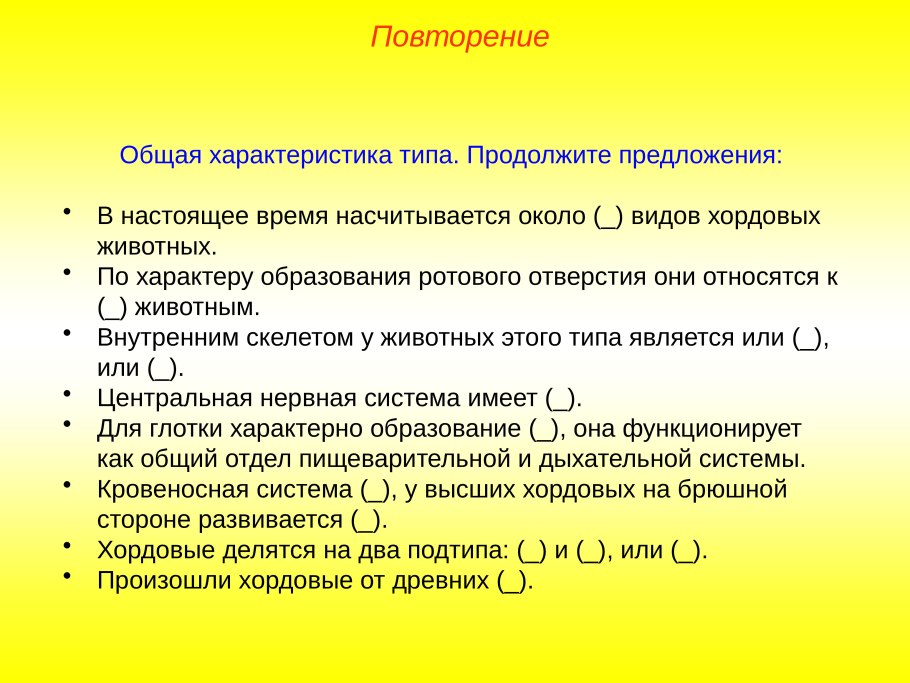 Повторение

Общая характеристика типа. Продолжите предложения:

• В настоящее время насчитывается около (_) видов хордовых животных.
• По характеру образования ротового отверстия они относятся к (_) животным.
• Внутренним скелетом у животных этого типа является или (_), или (_).
• Центральная нервная система имеет (_).
• Для глотки характерно образование (_), она функционирует как общий отдел пищеварительной и дыхательной системы.
• Кровеносная система (_), у высших хордовых на брюшной стороне развивается (_).
• Хордовые делятся на два подтипа: (_) и (_), или (_).
• Произошли хордовые от древних (_).